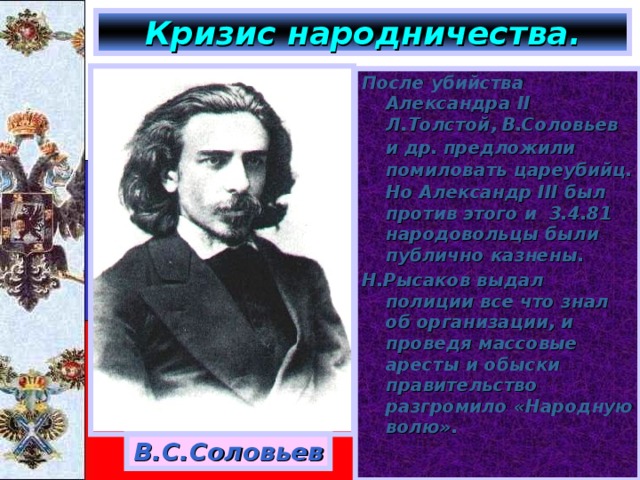 Кризис народничества.

После убийства Александра II Л.Толстой, В.Соловьев и др. предложили помиловать цареубийц. Но Александр III был против этого и 3.4.81 народовольцы были публично казнены.

Н.Рысаков выдал полиции все что знал об организации, и проведя массовые аресты и обыски правительство разгромило «Народную волю».

В.С.Соловьев